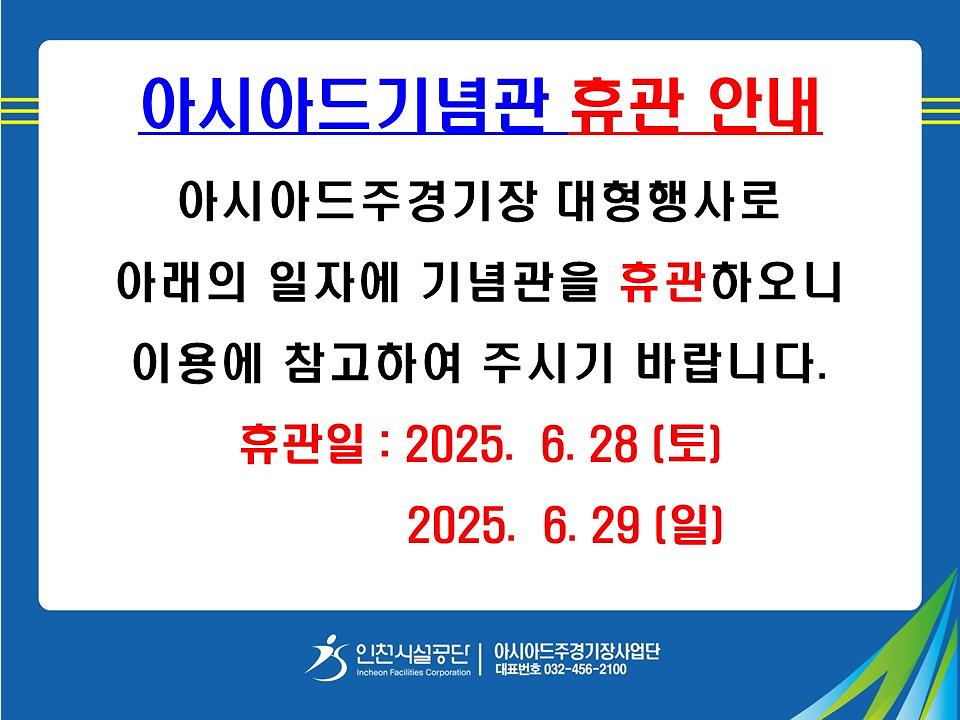 아시아드기념관 휴관 안내

아시아드주경기장 대형행사로
아래의 일자에 기념관을 휴관하오니
이용에 참고하여 주시기 바랍니다.

휴관일 : 2025. 6. 28 (토)
2025. 6. 29 (일)

인천시설공단
Incheon Facilities Corporation
아시아드주경기장사업단
대표번호 032-456-2100